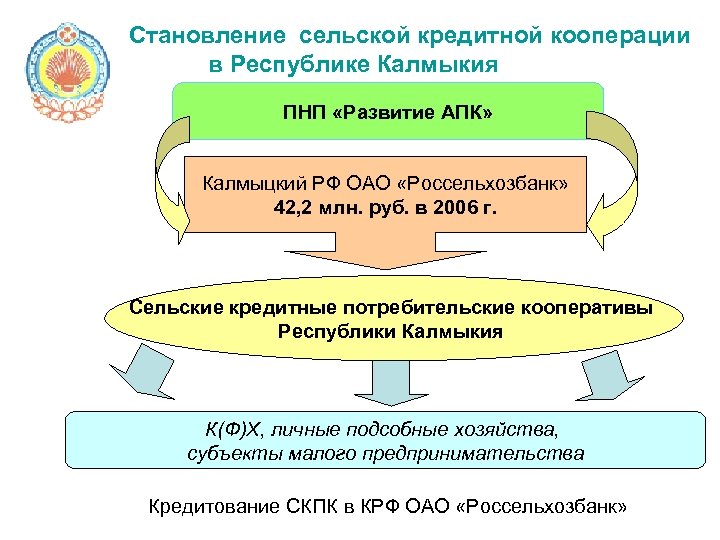 Становление сельской кредитной кооперации в Республике Калмыкия

ПНП «Развитие АПК»

Калмыцкий РФ ОАО «Россельхозбанк»
42,2 млн. руб. в 2006 г.

Сельские кредитные потребительские кооперативы Республики Калмыкия

К(Ф)Х, личные подсобные хозяйства, субъекты малого предпринимательства

Кредитование СКПК в КРФ ОАО «Россельхозбанк»